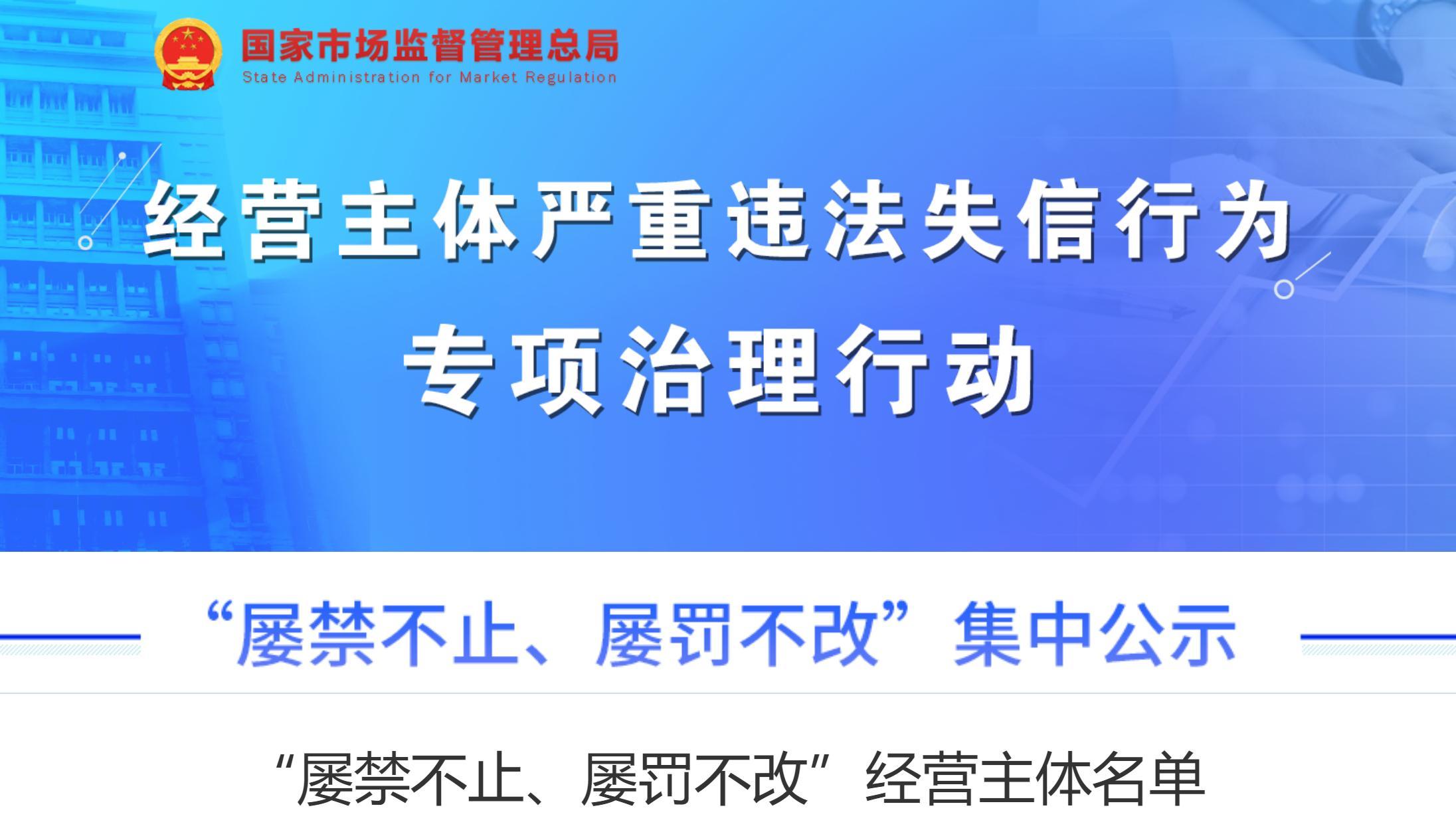 国家市场监督管理总局
State Administration for Market Regulation

经营主体严重违法失信行为
专项治理行动

“屡禁不止、屡罚不改”集中公示

“屡禁不止、屡罚不改”经营主体名单